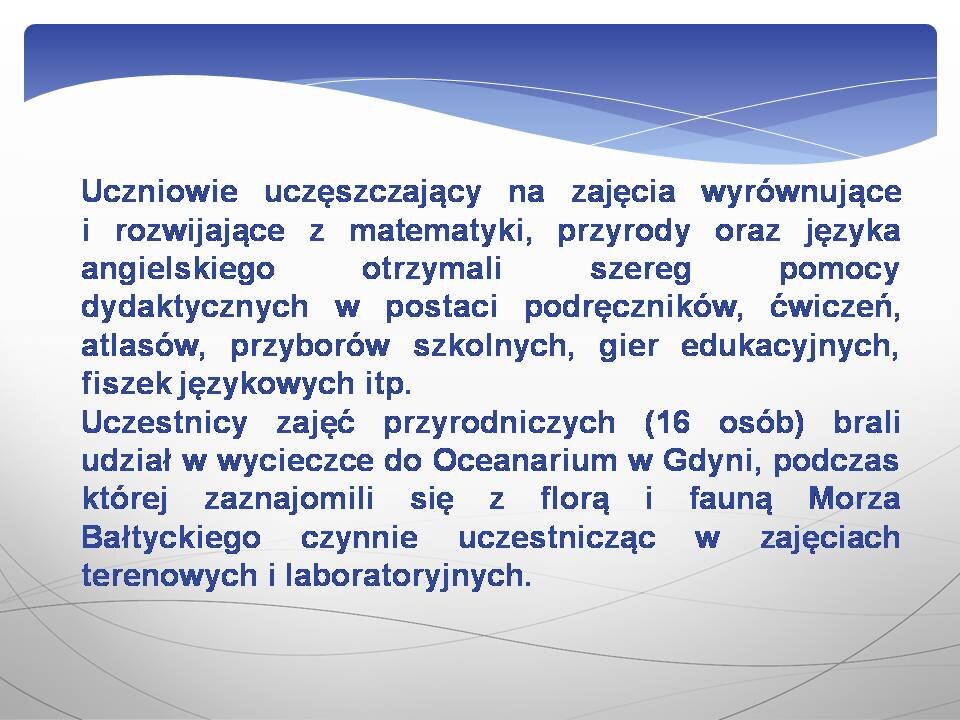 Uczniowie uczęszczający na zajęcia wyrównujące i rozwijające z matematyki, przyrody oraz języka angielskiego otrzymali szereg pomocy dydaktycznych w postaci podręczników, ćwiczeń, atlasów, przyborów szkolnych, gier edukacyjnych, fiszek językowych itp.
Uczestnicy zajęć przyrodniczych (16 osób) brali udział w wycieczce do Oceanarium w Gdyni, podczas której zaznajomili się z florą i fauną Morza Bałtyckiego czynnie uczestnicząc w zajęciach terenowych i laboratoryjnych.